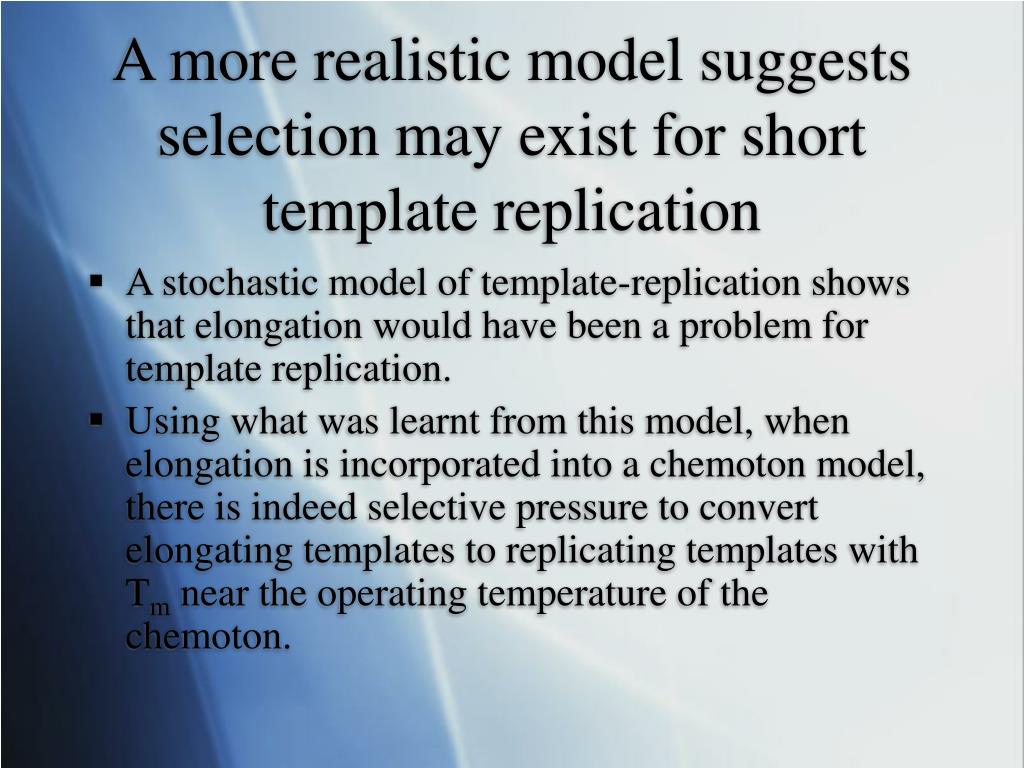 A more realistic model suggests selection may exist for short template replication

▪ A stochastic model of template-replication shows that elongation would have been a problem for template replication.

▪ Using what was learnt from this model, when elongation is incorporated into a chemoton model, there is indeed selective pressure to convert elongating templates to replicating templates with $T_m$ near the operating temperature of the chemoton.